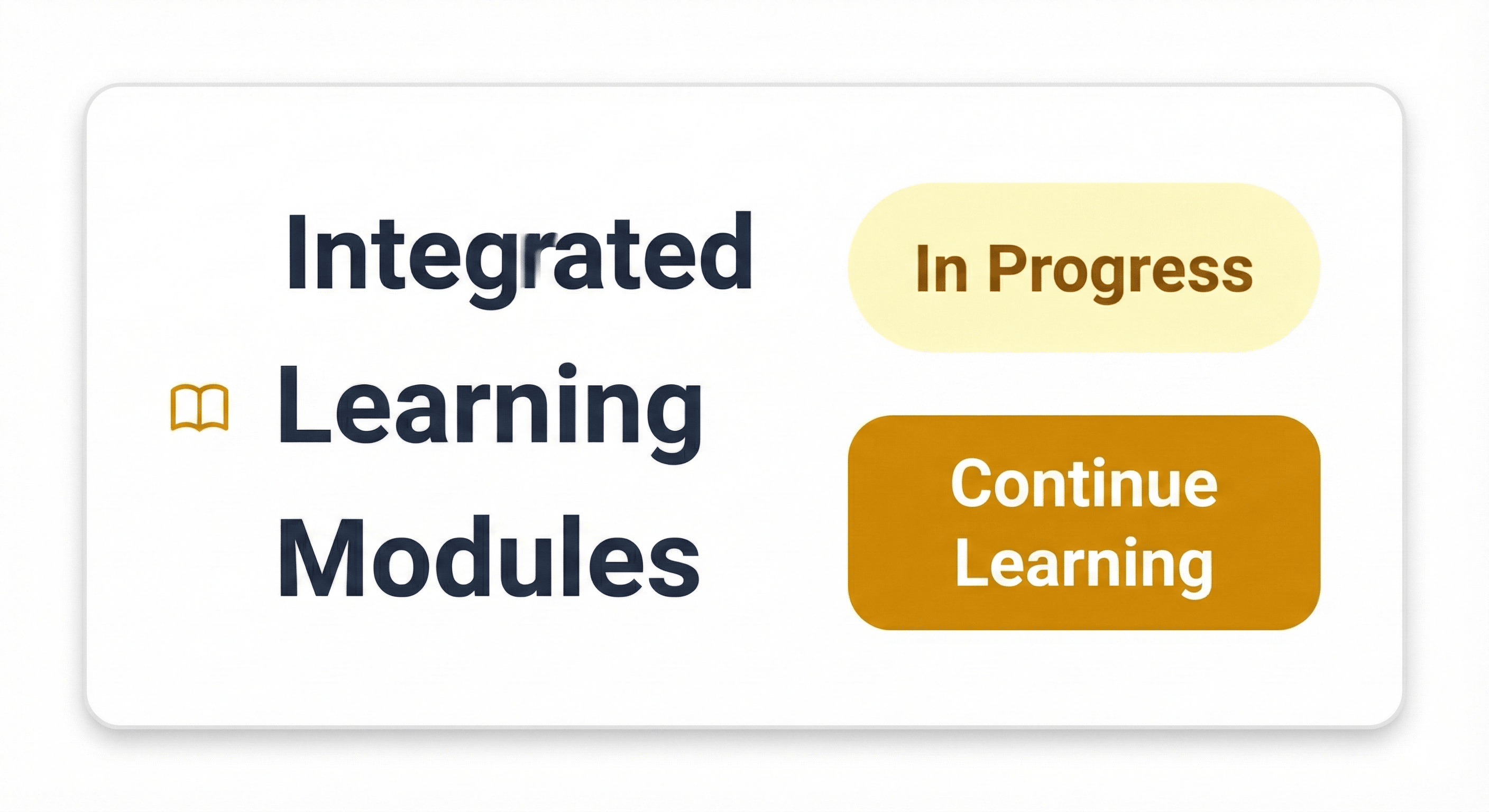 Integrated Learning Modules

In Progress

Continue Learning